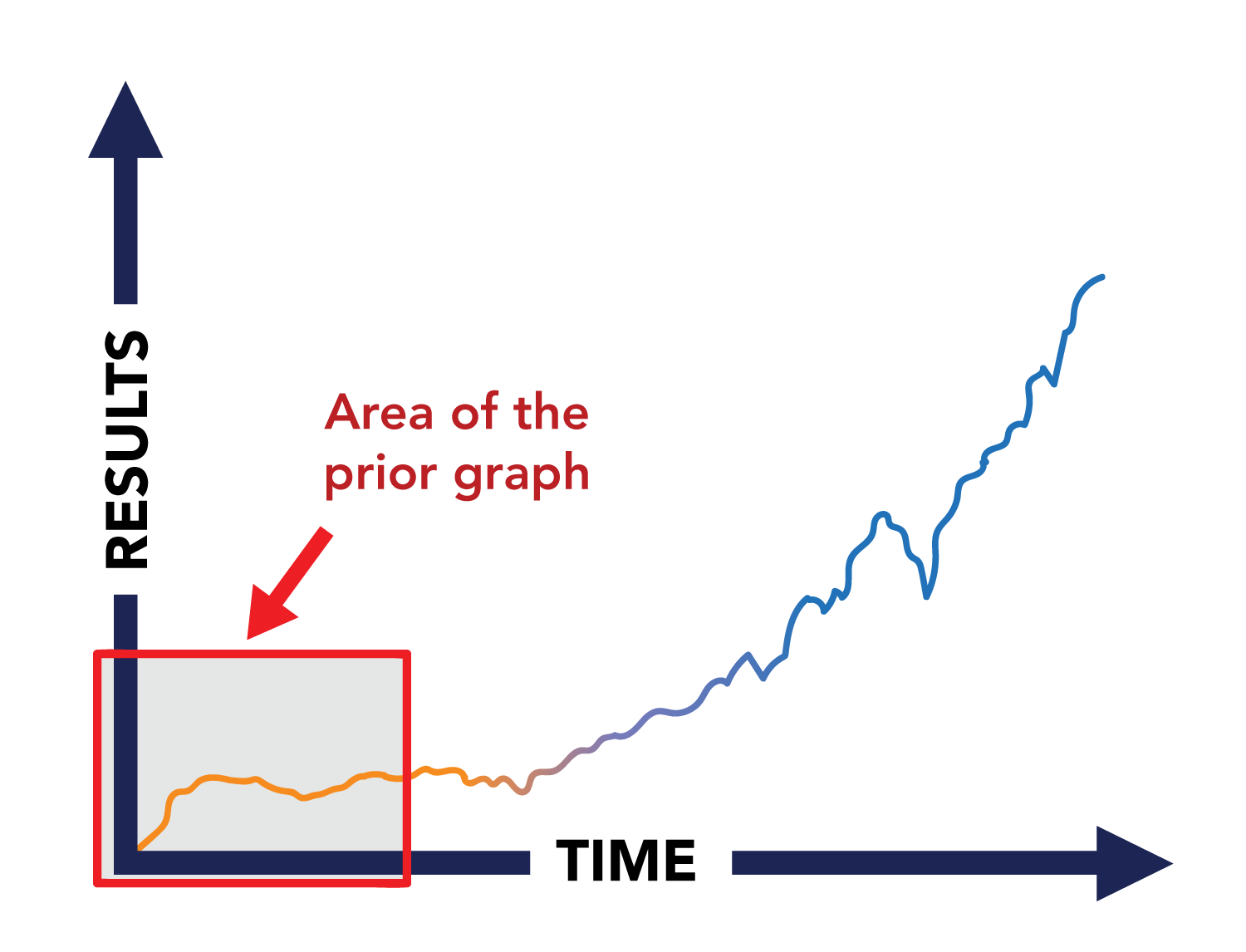 RESULTS

Area of the prior graph

TIME